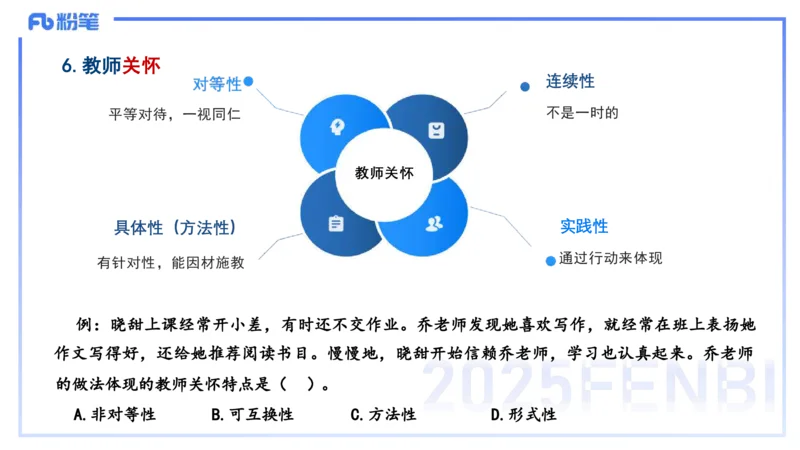 Fb 粉笔

6. 教师关怀

对等性
平等对待，一视同仁

连续性
不是一时的

教师关怀

具体性（方法性）
有针对性，能因材施教

实践性
通过行动来体现

例：晓甜上课经常开小差，有时还不交作业。乔老师发现她喜欢写作，就经常在班上表扬她作文写得好，还给她推荐阅读书目。慢慢地，晓甜开始信赖乔老师，学习也认真起来。乔老师的做法体现的教师关怀特点是（　）。

A. 非对等性　B. 可互换性　C. 方法性　D. 形式性

2025FENBI